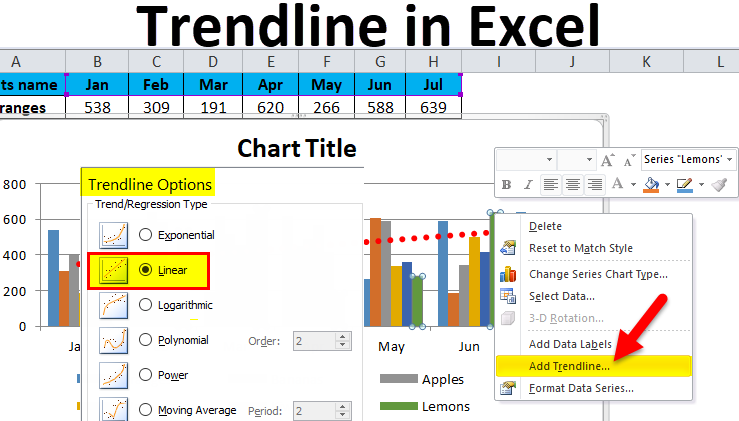 Trendline in Excel

| A | B | C | D | E | F | G | H | I | J | K | L |
|---|---|---|---|---|---|---|---|---|---|---|---|
| ts name | Jan | Feb | Mar | Apr | May | Jun | Jul | | | | |
| ranges | 538 | 309 | 191 | 620 | 266 | 588 | 639 | | | | |

Chart Title

800
600
400
200
0

Ja
May
Jun

Apples
Lemons

Trendline Options
Trend/Regression Type
Exponential
Linear
Logarithmic
Polynomial
Order: 2
Power
Moving Average
Period: 2

Series "Lemons"
B I
A

Delete
Reset to Match Style
Change Series Chart Type...
Select Data...
3-D Rotation...
Add Data Labels
Add Trendline...
Format Data Series...